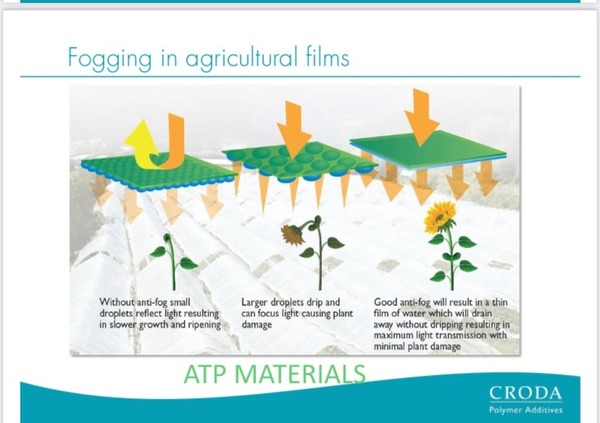 Fogging in agricultural films

Without anti-fog small droplets reflect light resulting in slower growth and ripening

Larger droplets drip and can focus light causing plant damage

Good anti-fog will result in a thin film of water which will drain away without dripping resulting in maximum light transmission with minimal plant damage

ATP MATERIALS

CRODA
Polymer Additives